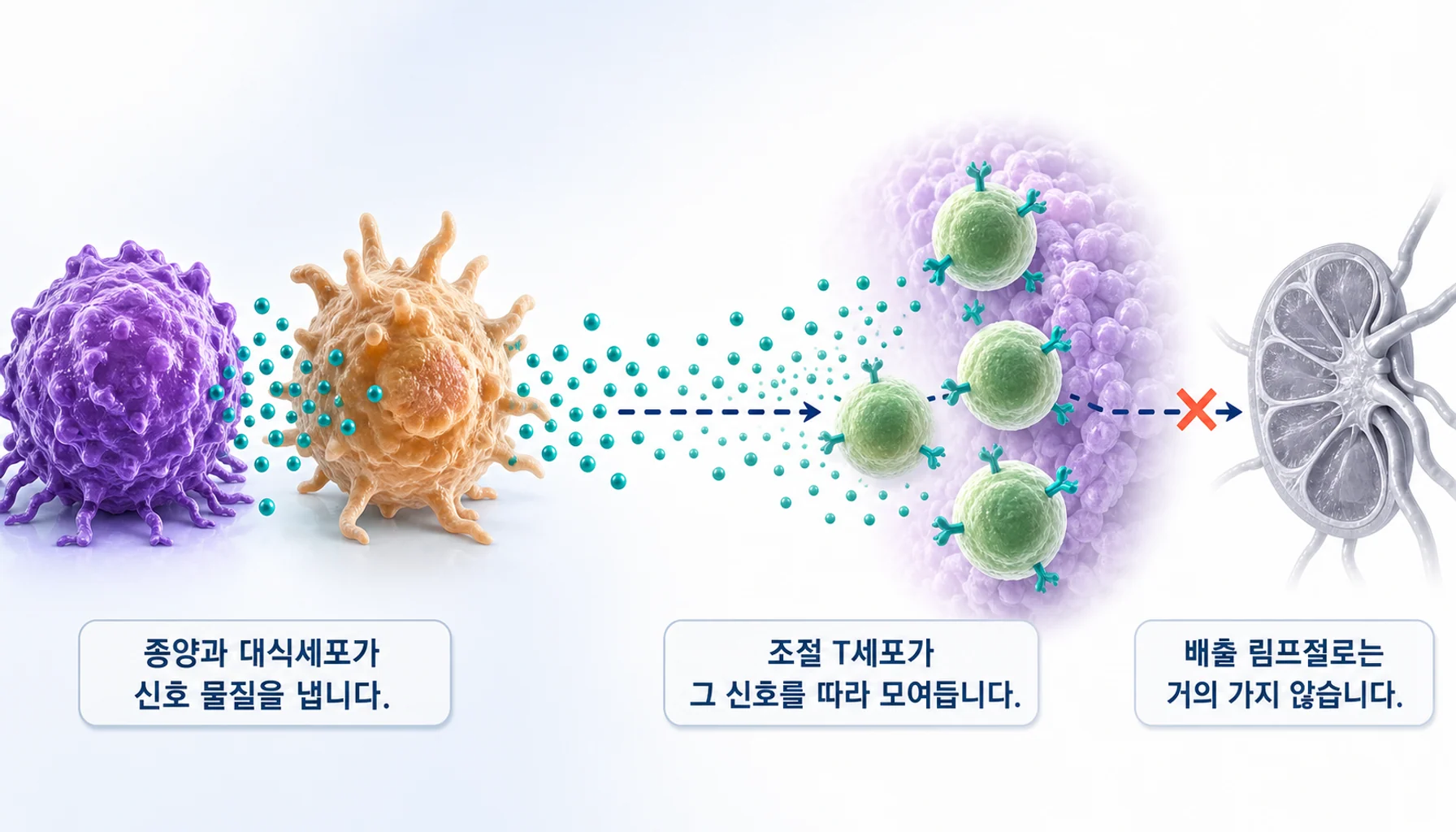 종양과 대식세포가 신호 물질을 냅니다.

조절 T세포가 그 신호를 따라 모여듭니다.

배출 림프절로는 거의 가지 않습니다.